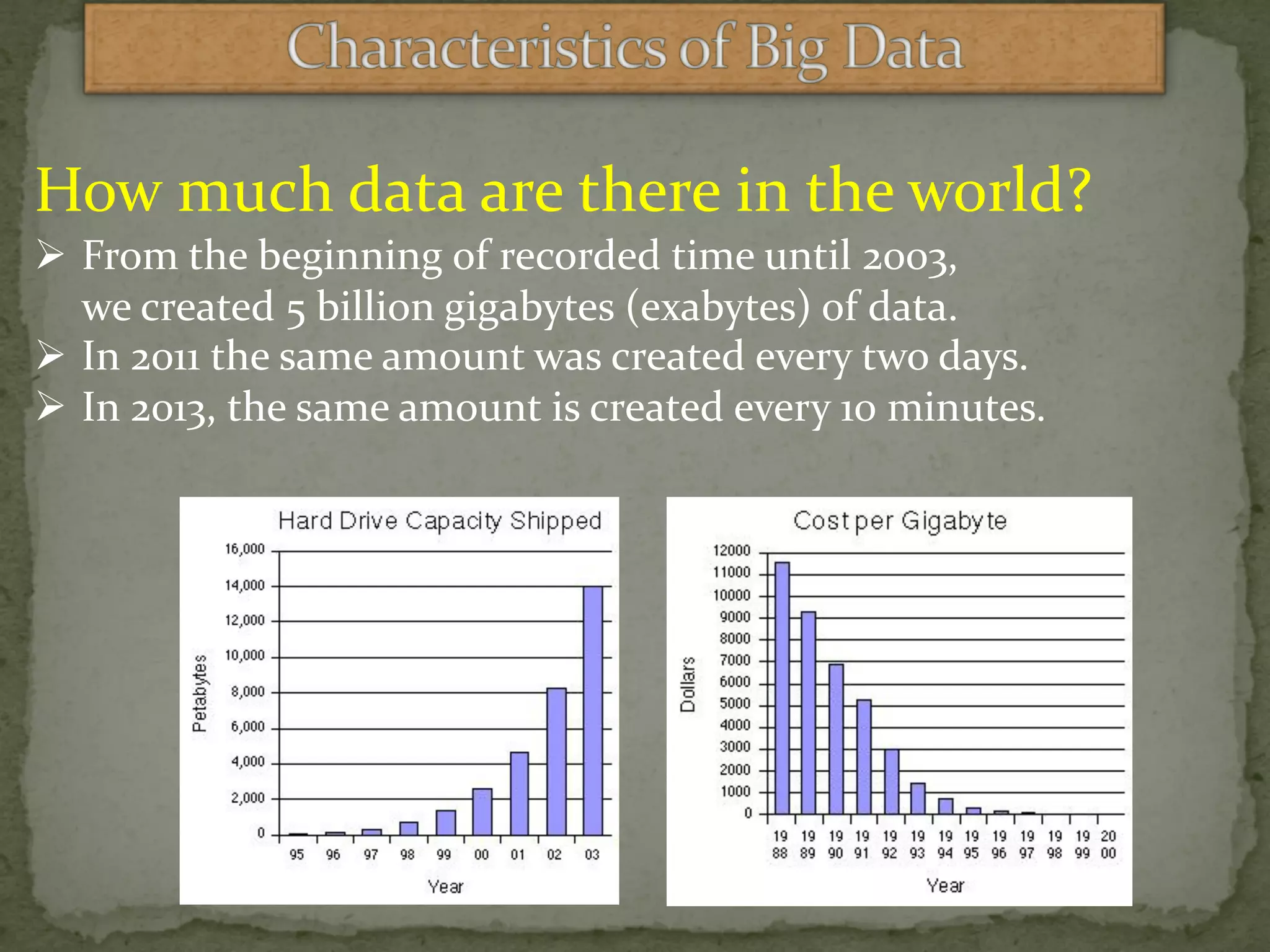 Characteristics of Big Data

How much data are there in the world?

➢ From the beginning of recorded time until 2003, we created 5 billion gigabytes (exabytes) of data.
➢ In 2011 the same amount was created every two days.
➢ In 2013, the same amount is created every 10 minutes.

Hard Drive Capacity Shipped

Petabytes

16,000
14,000
12,000
10,000
8,000
6,000
4,000
2,000
0

95 96 97 98 99 00 01 02 03

Year

Cost per Gigabyte

Dollars

12000
11000
10000
9000
8000
7000
6000
5000
4000
3000
2000
1000
0

19 88 19 89 19 90 19 91 19 92 19 93 19 94 19 95 19 96 19 97 19 98 19 99 20 00

Year